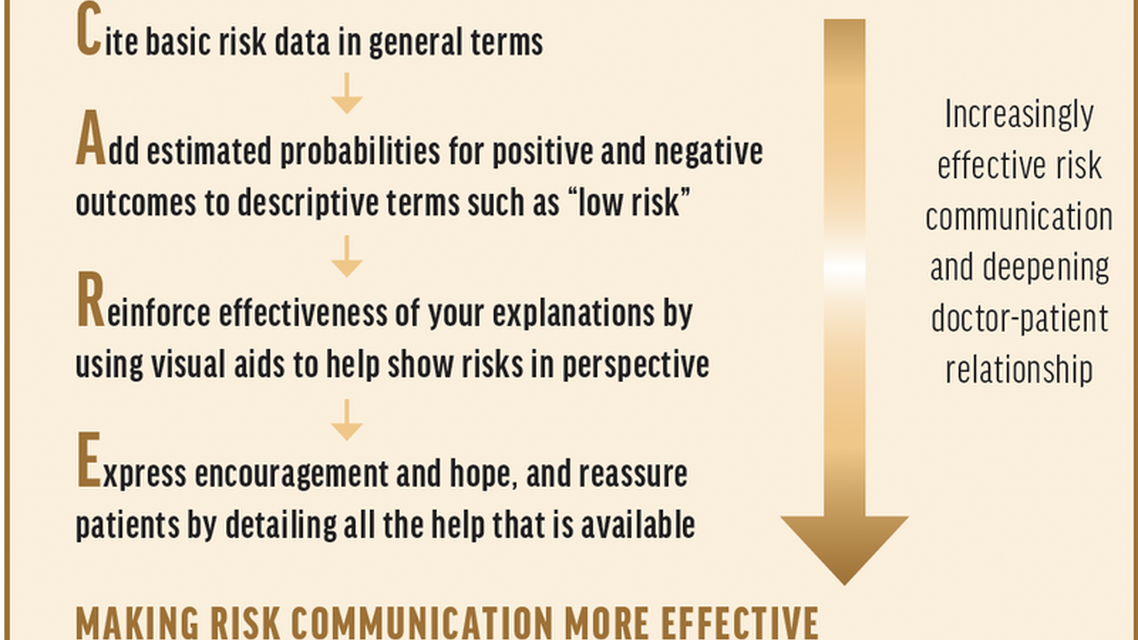 Cite basic risk data in general terms

Add estimated probabilities for positive and negative outcomes to descriptive terms such as “low risk”

Reinforce effectiveness of your explanations by using visual aids to help show risks in perspective

Express encouragement and hope, and reassure patients by detailing all the help that is available

Increasingly effective risk communication and deepening doctor-patient relationship

MAKING RISK COMMUNICATION MORE EFFECTIVE